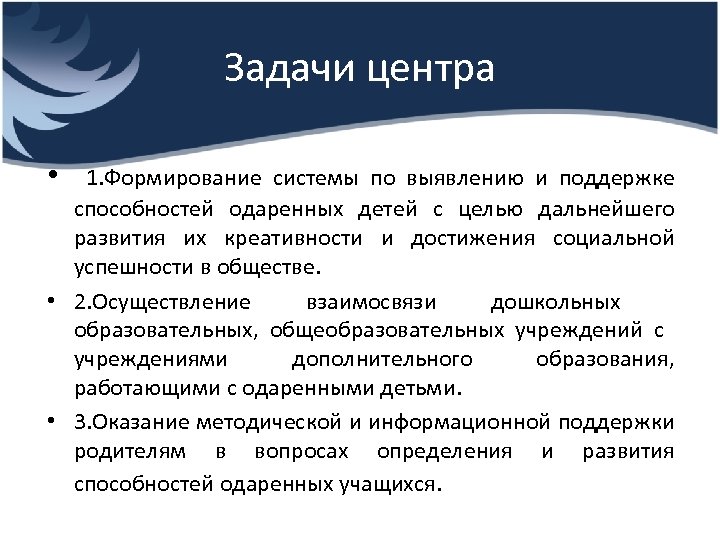 Задачи центра

• 1.Формирование системы по выявлению и поддержке способностей одаренных детей с целью дальнейшего развития их креативности и достижения социальной успешности в обществе.

• 2.Осуществление взаимосвязи дошкольных образовательных, общеобразовательных учреждений с учреждениями дополнительного образования, работающими с одаренными детьми.

• 3.Оказание методической и информационной поддержки родителям в вопросах определения и развития способностей одаренных учащихся.